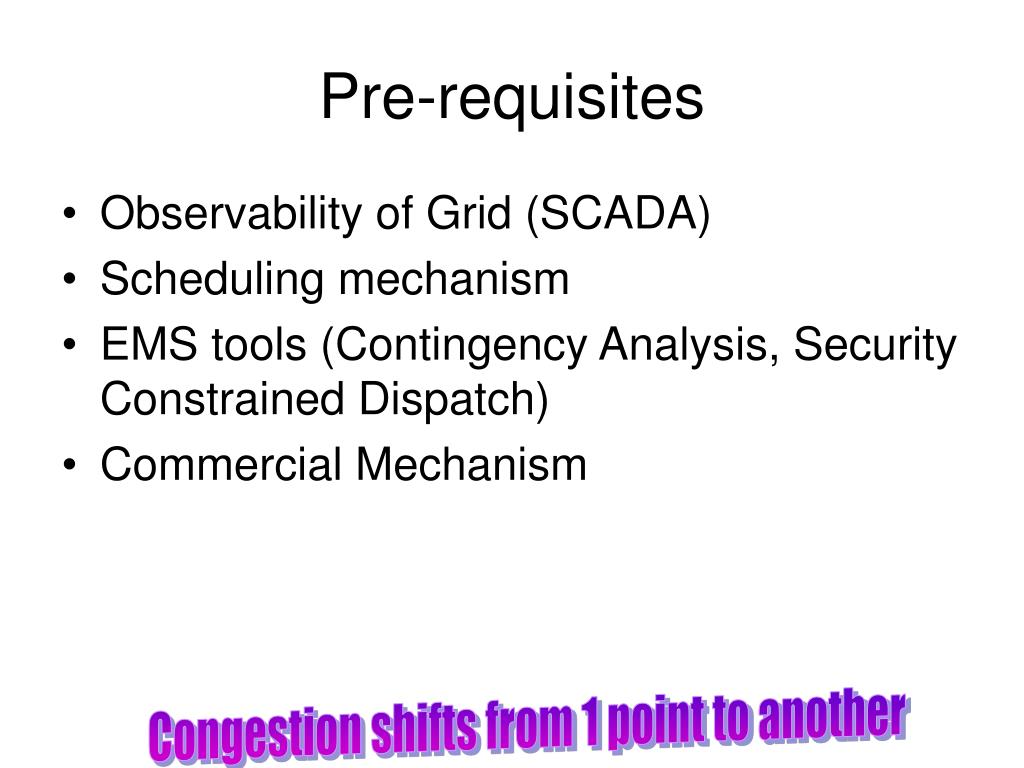 Pre-requisites

• Observability of Grid (SCADA)
• Scheduling mechanism
• EMS tools (Contingency Analysis, Security Constrained Dispatch)
• Commercial Mechanism

Congestion shifts from 1 point to another